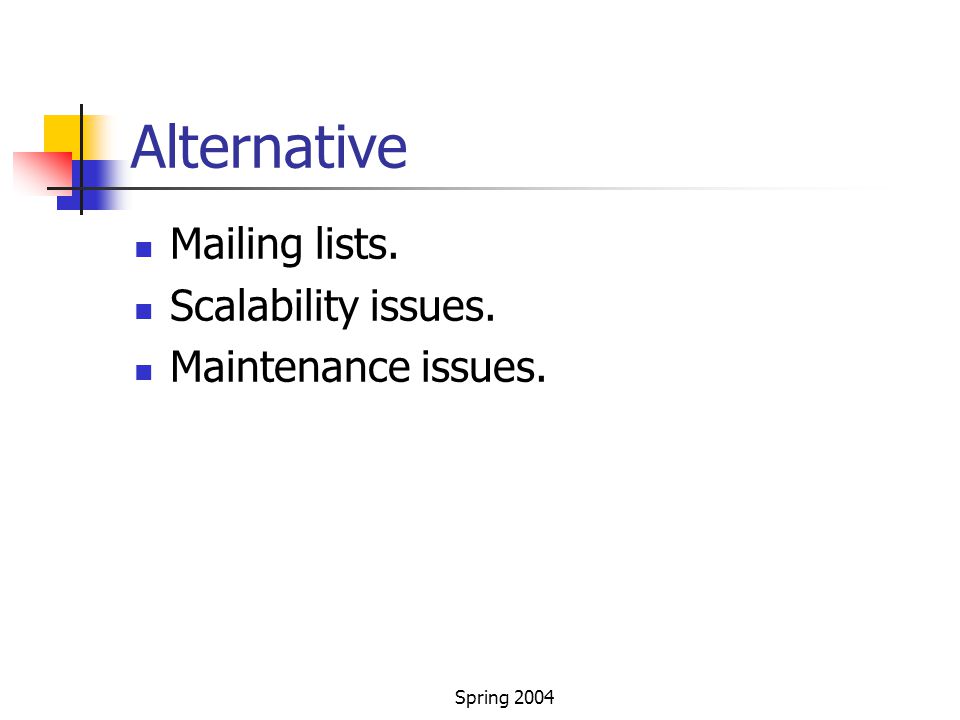 Alternative

- Mailing lists.
- Scalability issues.
- Maintenance issues.

Spring 2004